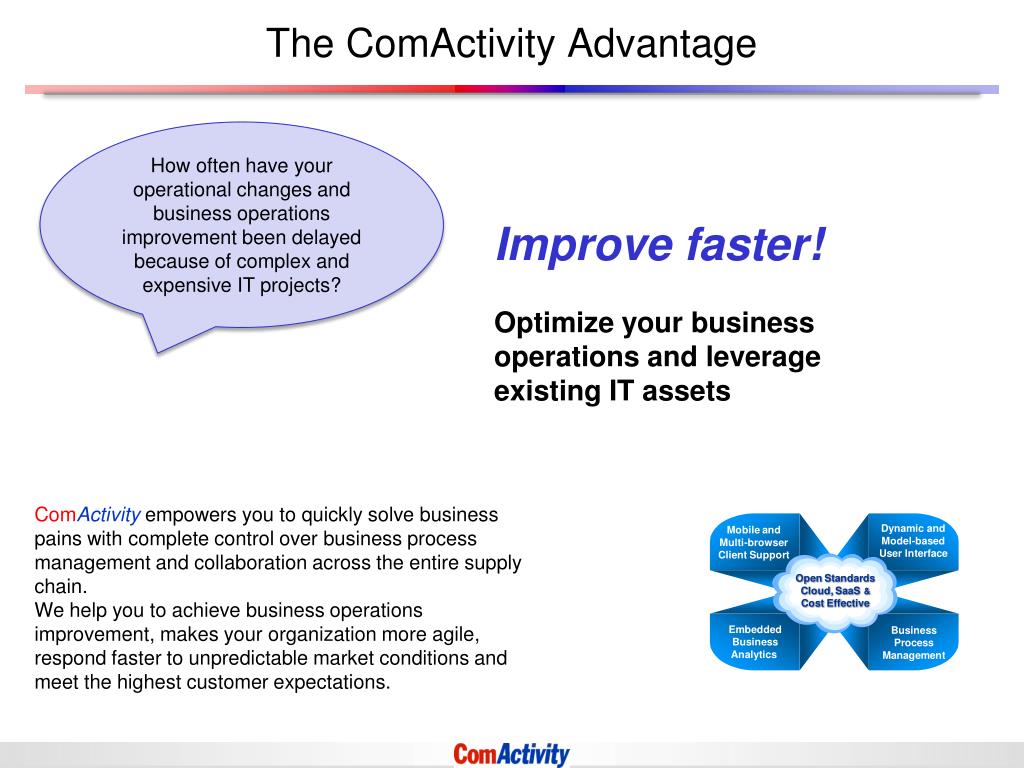 The ComActivity Advantage

How often have your operational changes and business operations improvement been delayed because of complex and expensive IT projects?

Improve faster!

Optimize your business operations and leverage existing IT assets

ComActivity empowers you to quickly solve business pains with complete control over business process management and collaboration across the entire supply chain.
We help you to achieve business operations improvement, makes your organization more agile, respond faster to unpredictable market conditions and meet the highest customer expectations.

Mobile and Multi-browser Client Support

Dynamic and Model-based User Interface

Open Standards Cloud, SaaS & Cost Effective

Embedded Business Analytics

Business Process Management

ComActivity